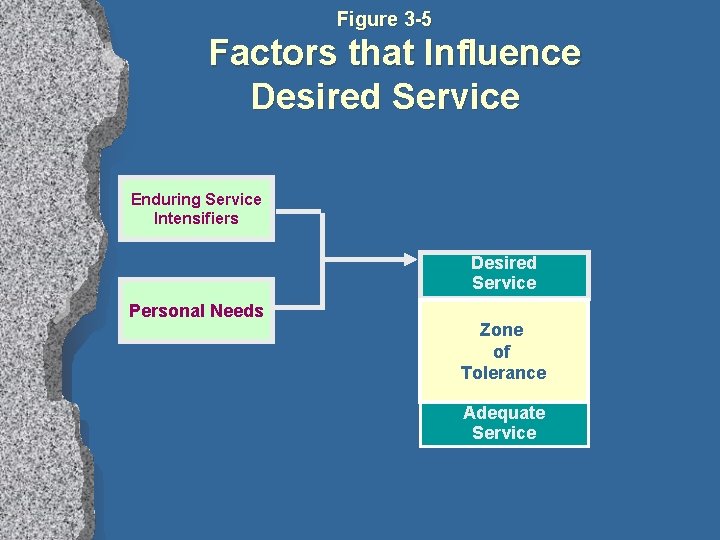 Figure 3-5

Factors that Influence Desired Service

Enduring Service Intensifiers

Personal Needs

Desired Service

Zone of Tolerance

Adequate Service